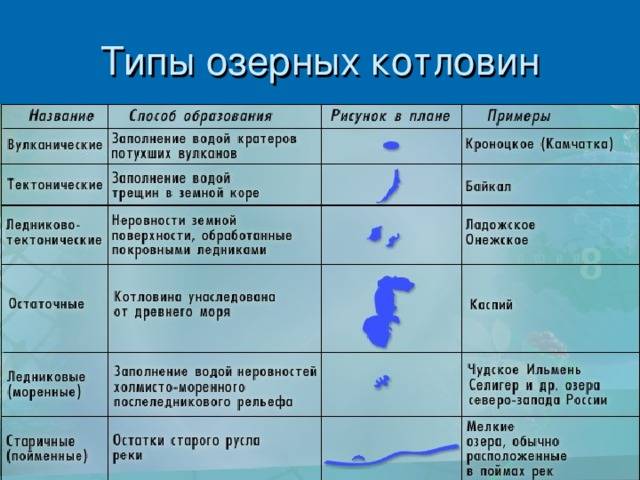 Типы озерных котловин

| Название | Способ образования | Рисунок в плане | Примеры |
|---|---|---|---|
| Вулканические | Заполнение водой кратеров потухших вулканов | | Кроноцкое (Камчатка) |
| Тектонические | Заполнение водой трещин в земной коре | | Байкал |
| Ледниково-тектонические | Неровности земной поверхности, обработанные покровными ледниками | | Ладожское Онежское |
| Остаточные | Котловина унаследована от древнего моря | | Каспий |
| Ледниковые (моренные) | Заполнение водой неровностей холмисто-моренного послеледникового рельефа | | Чудское Ильмень Селигер и др. озера северо-запада России |
| Старичные (пойменные) | Остатки старого русла реки | | Мелкие озера, обычно расположенные в поймах рек |